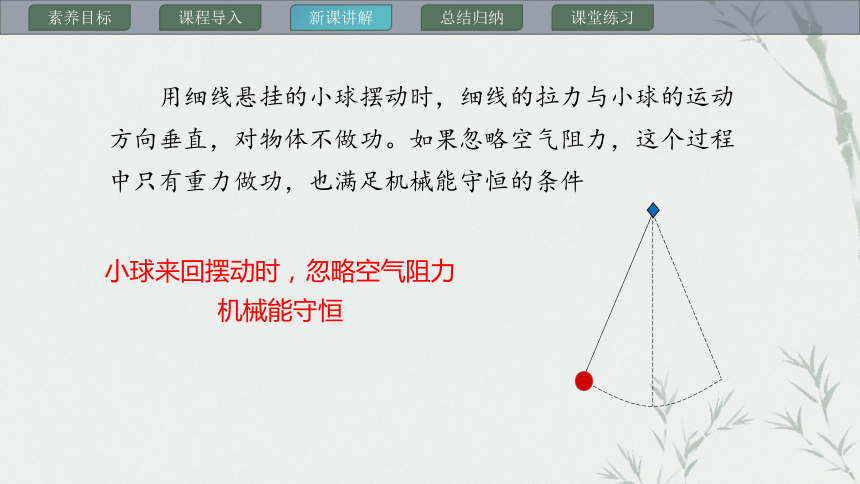 素养目标　课程导入　新课讲解　总结归纳　课堂练习

用细线悬挂的小球摆动时，细线的拉力与小球的运动方向垂直，对物体不做功。如果忽略空气阻力，这个过程中只有重力做功，也满足机械能守恒的条件

小球来回摆动时，忽略空气阻力
机械能守恒